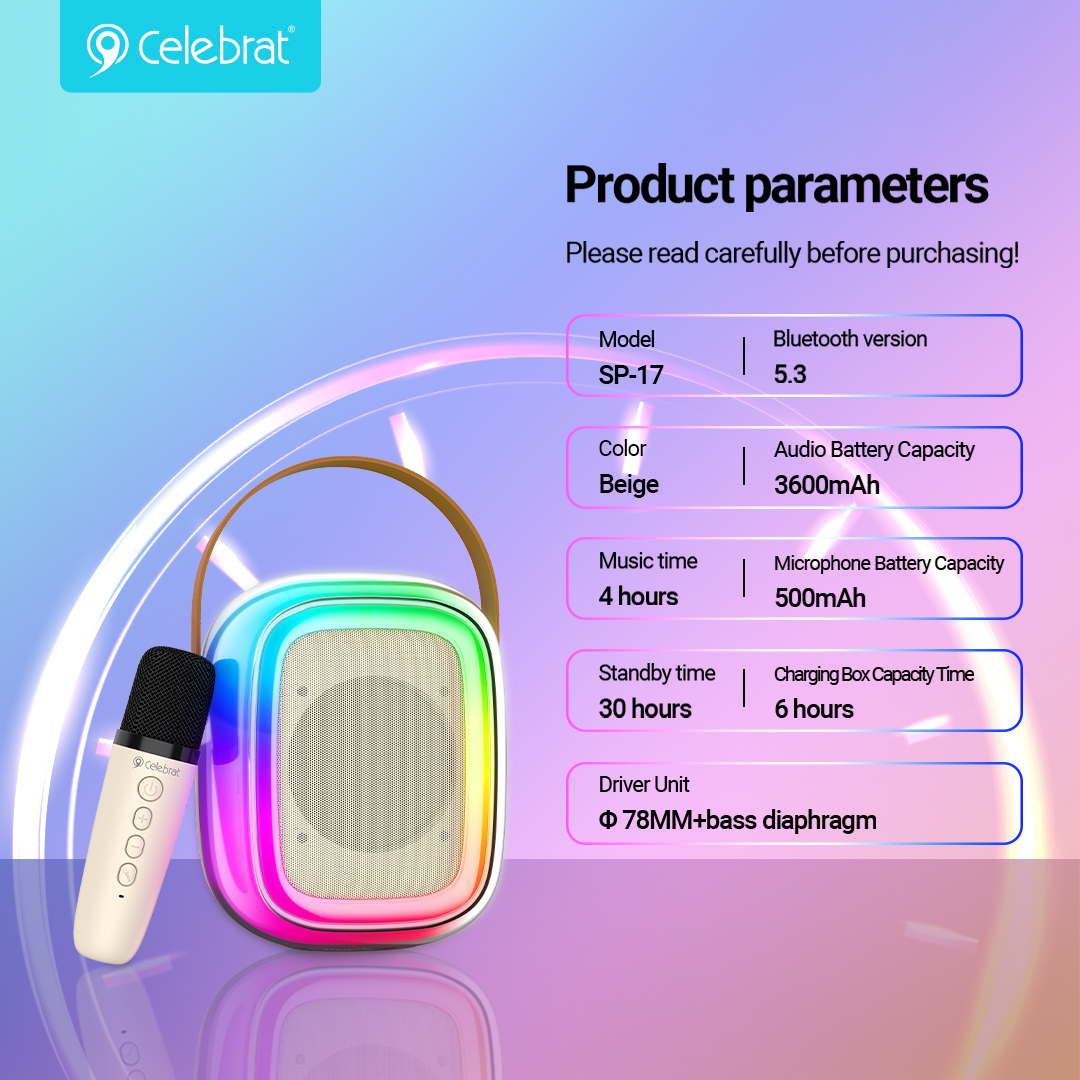 Celebrat®

Product parameters

Please read carefully before purchasing!

Model
SP-17

Bluetooth version
5.3

Color
Beige

Audio Battery Capacity
3600mAh

Music time
4 hours

Microphone Battery Capacity
500mAh

Standby time
30 hours

Charging Box Capacity Time
6 hours

Driver Unit
Φ 78MM+bass diaphragm

Celebrat